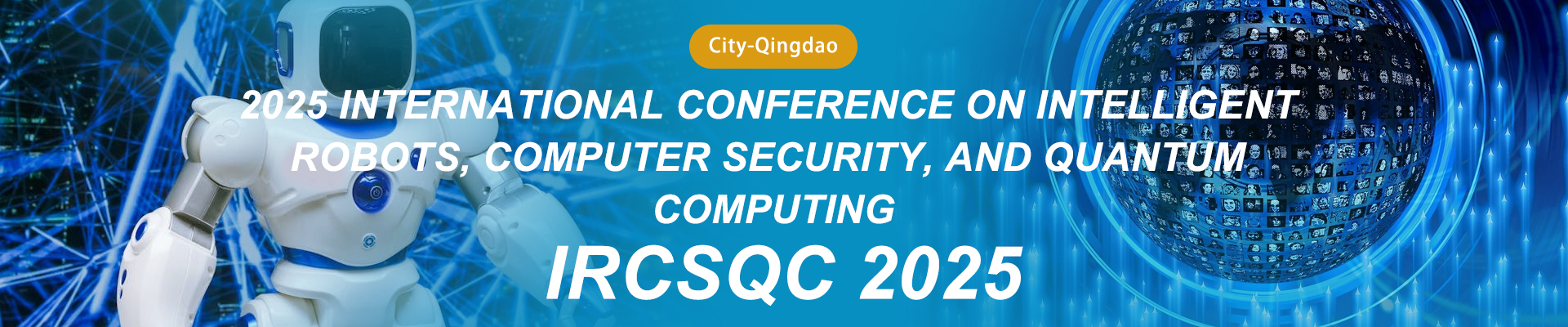 City-Qingdao

2025 INTERNATIONAL CONFERENCE ON INTELLIGENT ROBOTS, COMPUTER SECURITY, AND QUANTUM COMPUTING

IRCSQC 2025